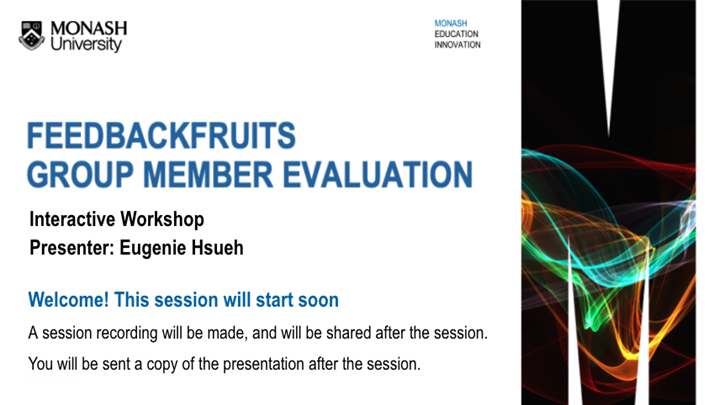 MONASH University

MONASH
EDUCATION
INNOVATION

FEEDBACKFRUITS
GROUP MEMBER EVALUATION

Interactive Workshop
Presenter: Eugenie Hsueh

Welcome! This session will start soon

A session recording will be made, and will be shared after the session.

You will be sent a copy of the presentation after the session.